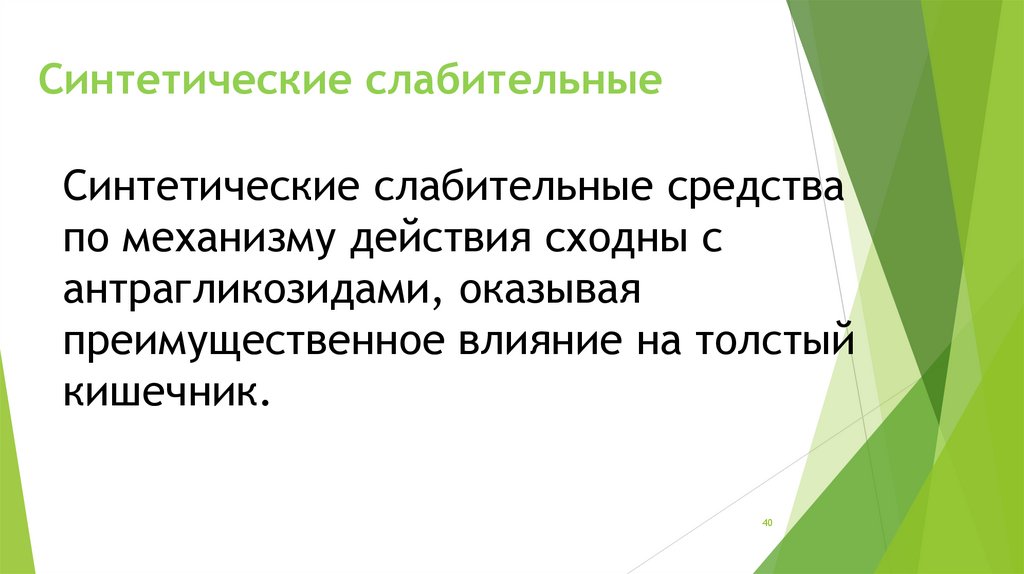 Синтетические слабительные

Синтетические слабительные средства по механизму действия сходны с антрагликозидами, оказывая преимущественное влияние на толстый кишечник.

40